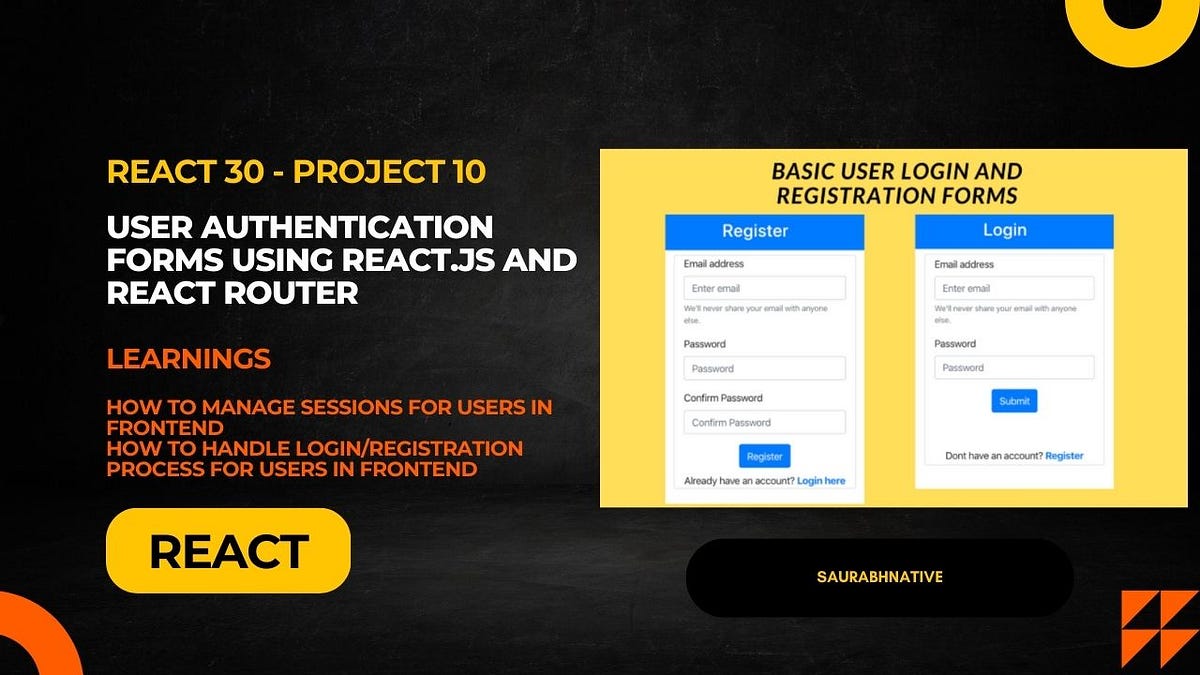 REACT 30 - PROJECT 10

USER AUTHENTICATION FORMS USING REACT.JS AND REACT ROUTER

LEARNINGS

HOW TO MANAGE SESSIONS FOR USERS IN FRONTEND
HOW TO HANDLE LOGIN/REGISTRATION PROCESS FOR USERS IN FRONTEND

REACT

BASIC USER LOGIN AND REGISTRATION FORMS

Register

Email address

Enter email

We'll never share your email with anyone else.

Password

Password

Confirm Password

Confirm Password

Register

Already have an account? Login here

Login

Email address

Enter email

We'll never share your email with anyone else.

Password

Password

Submit

Dont have an account? Register

SAURABHNATIVE